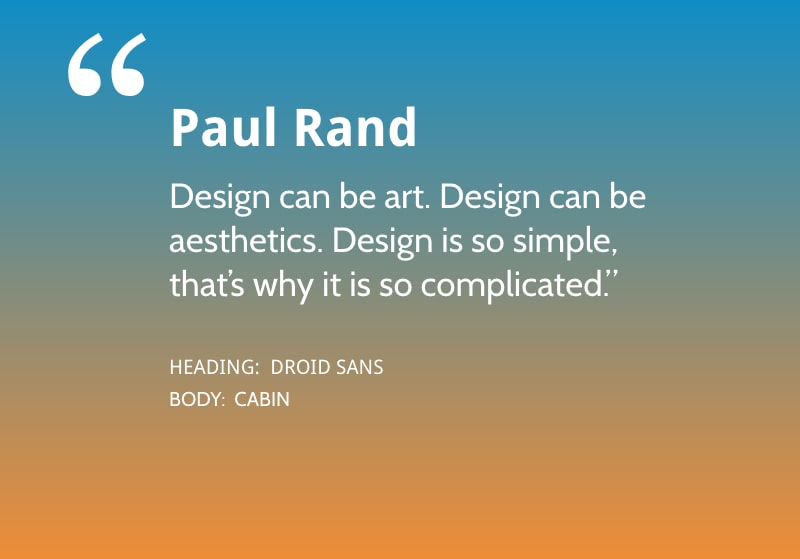 “
Paul Rand

Design can be art. Design can be aesthetics. Design is so simple, that’s why it is so complicated.”

HEADING: DROID SANS
BODY: CABIN